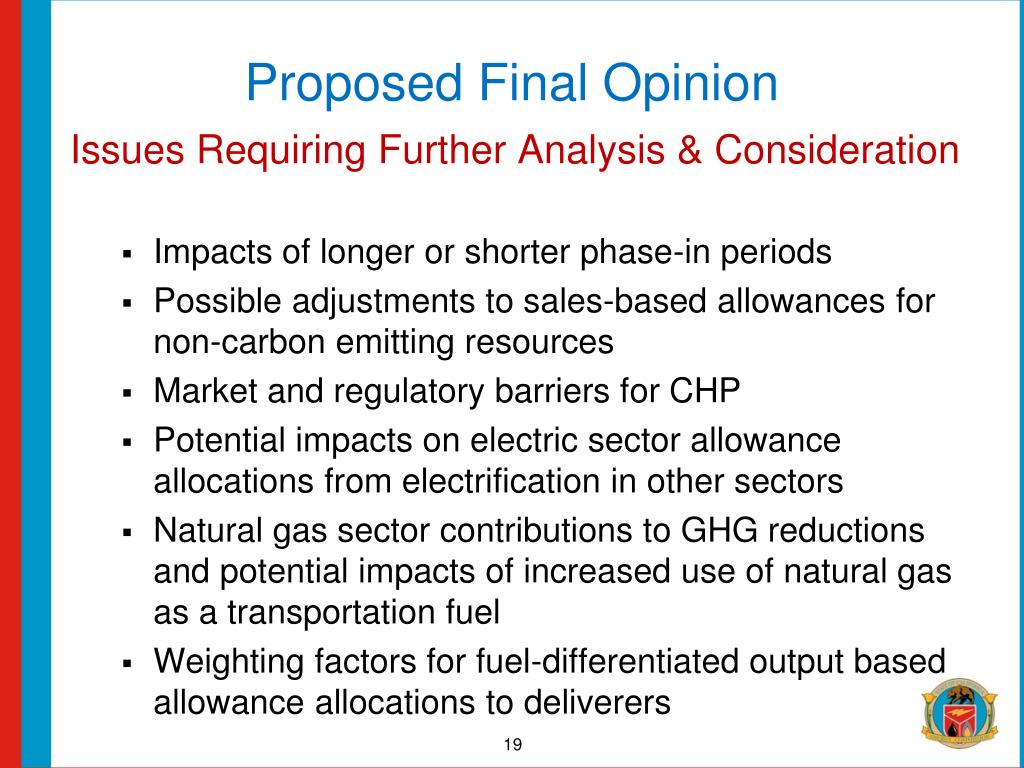 Proposed Final Opinion

Issues Requiring Further Analysis & Consideration

▪ Impacts of longer or shorter phase-in periods
▪ Possible adjustments to sales-based allowances for non-carbon emitting resources
▪ Market and regulatory barriers for CHP
▪ Potential impacts on electric sector allowance allocations from electrification in other sectors
▪ Natural gas sector contributions to GHG reductions and potential impacts of increased use of natural gas as a transportation fuel
▪ Weighting factors for fuel-differentiated output based allowance allocations to deliverers

19